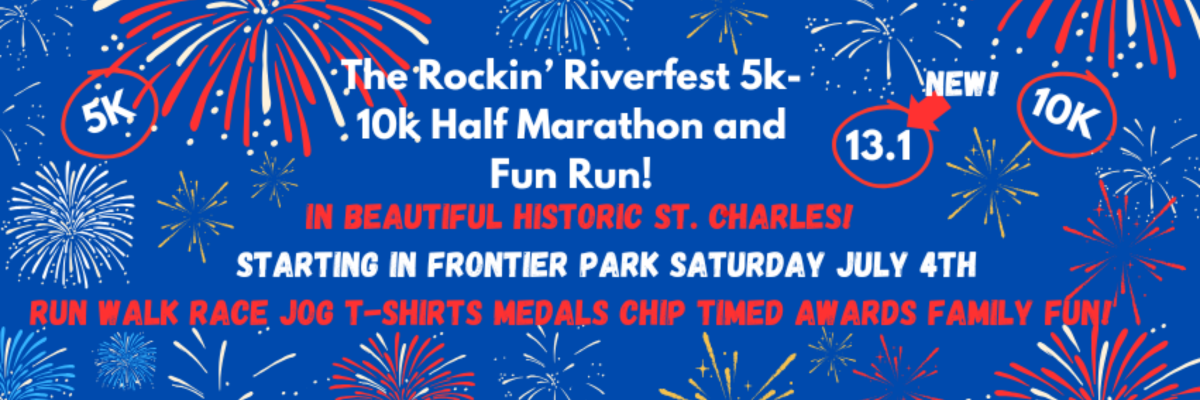 5K

The Rockin' Riverfest 5k-10k Half Marathon and Fun Run!

NEW!

13.1

10K

IN BEAUTIFUL HISTORIC ST. CHARLES!

STARTING IN FRONTIER PARK SATURDAY JULY 4TH

RUN WALK RACE JOG T-SHIRTS MEDALS CHIP TIMED AWARDS FAMILY FUN!